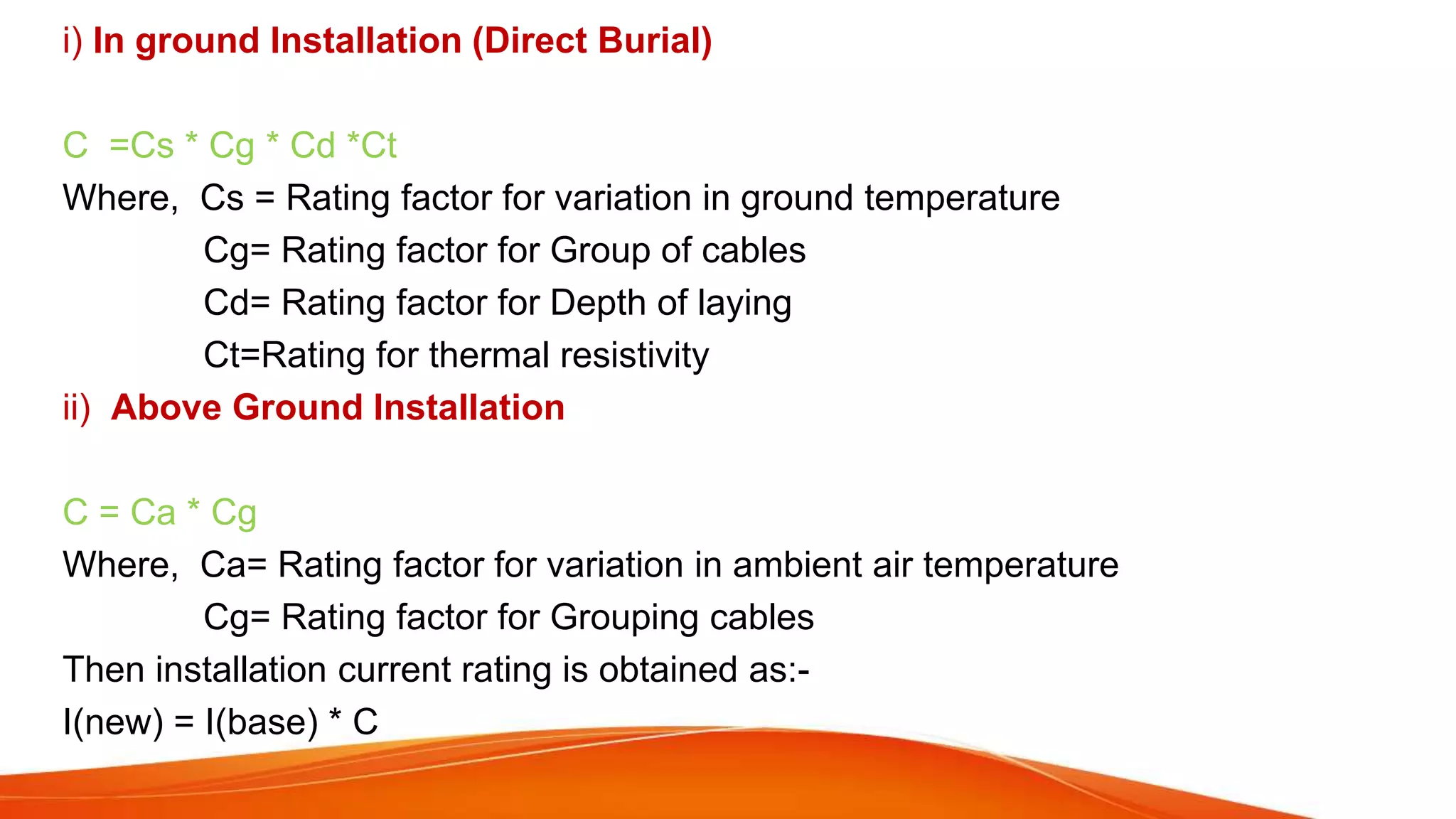 i) In ground Installation (Direct Burial)

C =Cs * Cg * Cd *Ct

Where, Cs = Rating factor for variation in ground temperature

Cg= Rating factor for Group of cables

Cd= Rating factor for Depth of laying

Ct=Rating for thermal resistivity

ii) Above Ground Installation

C = Ca * Cg

Where, Ca= Rating factor for variation in ambient air temperature

Cg= Rating factor for Grouping cables

Then installation current rating is obtained as:-

I(new) = I(base) * C